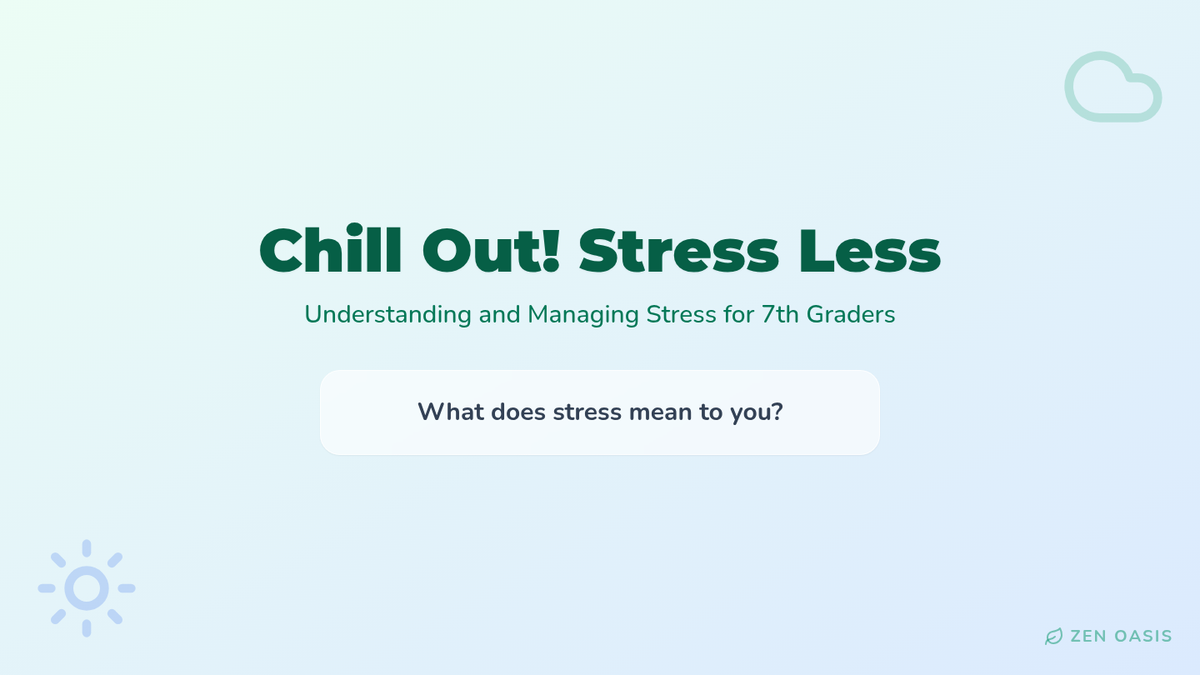 Chill Out! Stress Less

Understanding and Managing Stress for 7th Graders

What does stress mean to you?

ZEN OASIS